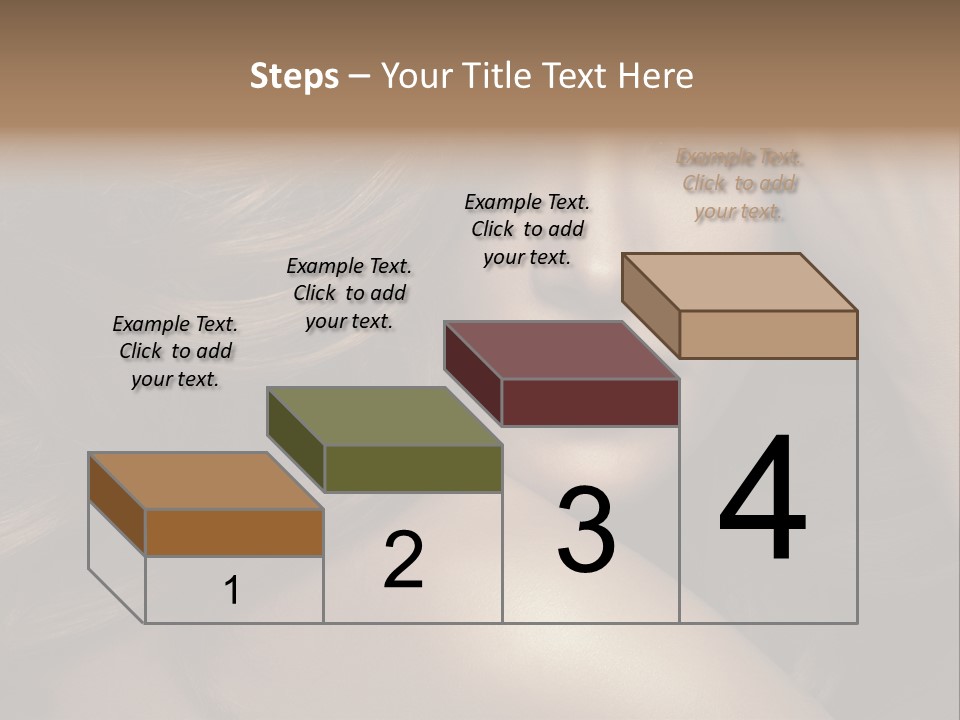 Steps – Your Title Text Here

Example Text. Click to add your text.

Example Text. Click to add your text.

Example Text. Click to add your text.

Example Text. Click to add your text.

1

2

3

4